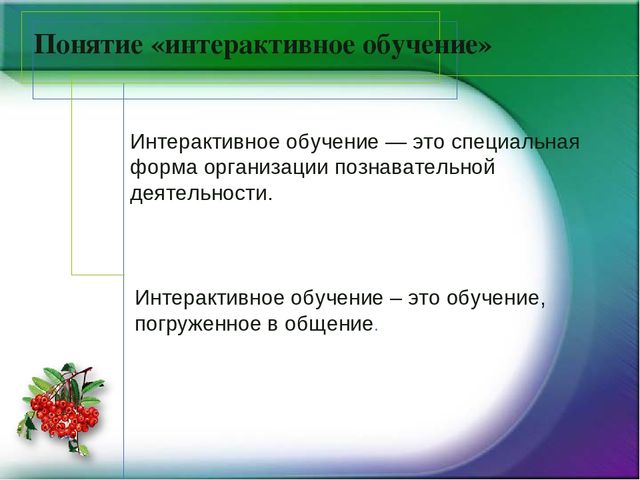 Понятие «интерактивное обучение»

Интерактивное обучение — это специальная форма организации познавательной деятельности.

Интерактивное обучение – это обучение, погруженное в общение.